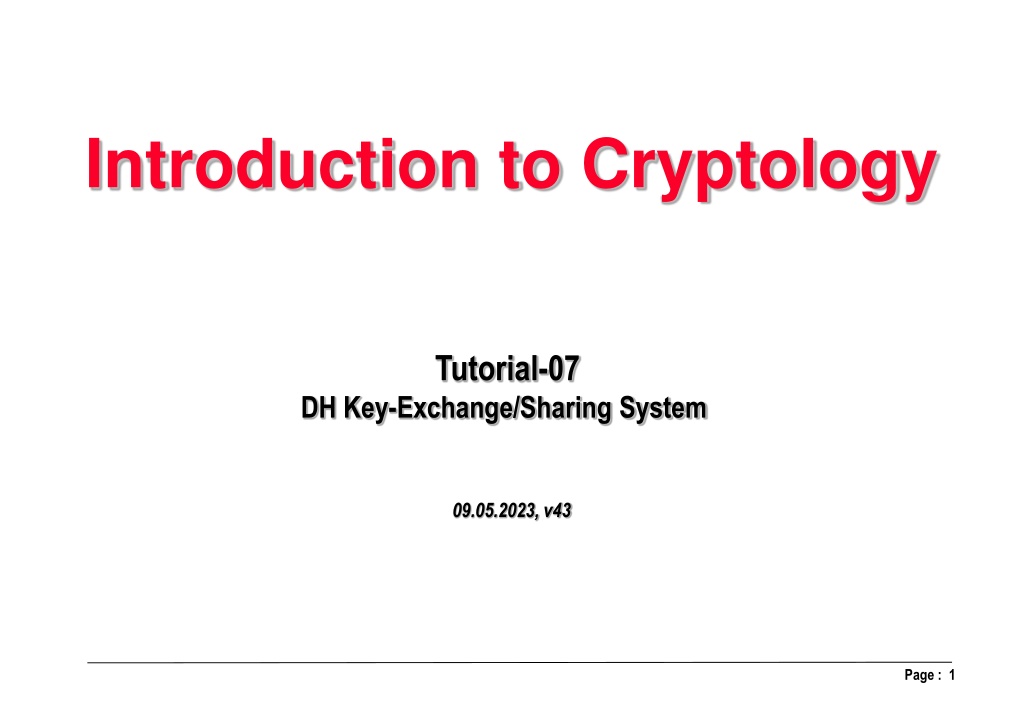 Introduction to Cryptology

Tutorial-07
DH Key-Exchange/Sharing System

09.05.2023, v43

Page : 1